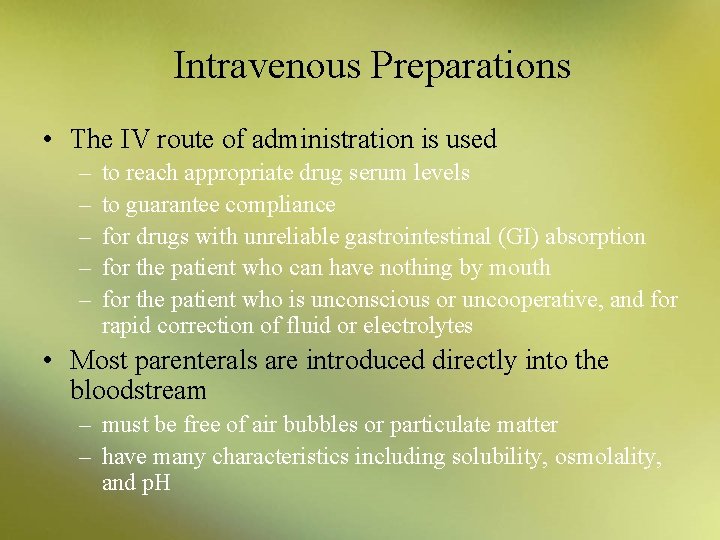 Intravenous Preparations

• The IV route of administration is used
– to reach appropriate drug serum levels
– to guarantee compliance
– for drugs with unreliable gastrointestinal (GI) absorption
– for the patient who can have nothing by mouth
– for the patient who is unconscious or uncooperative, and for rapid correction of fluid or electrolytes

• Most parenterals are introduced directly into the bloodstream
– must be free of air bubbles or particulate matter
– have many characteristics including solubility, osmolality, and pH